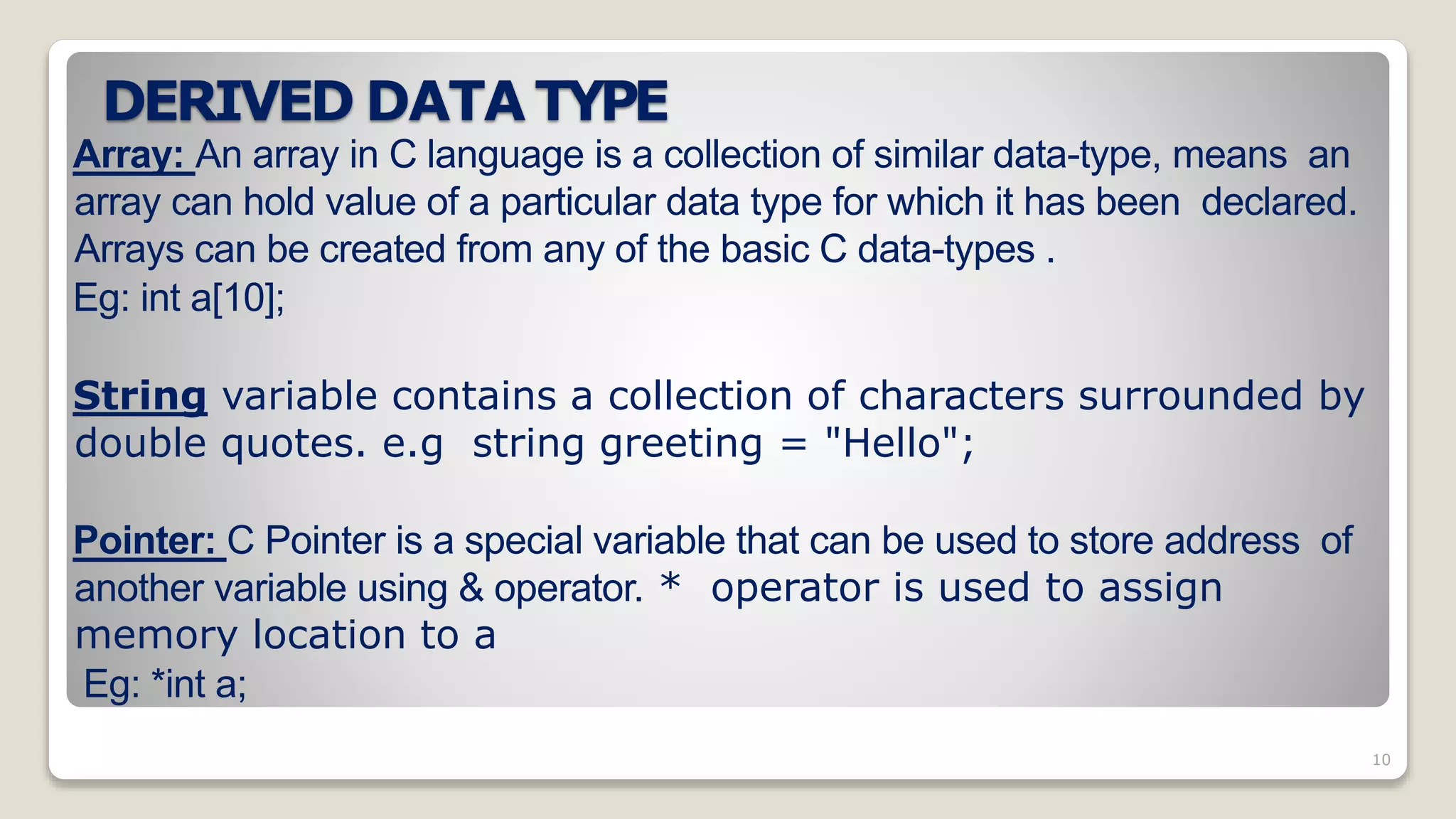 DERIVED DATA TYPE

Array: An array in C language is a collection of similar data-type, means an array can hold value of a particular data type for which it has been declared. Arrays can be created from any of the basic C data-types .
Eg: int a[10];

String variable contains a collection of characters surrounded by double quotes. e.g string greeting = "Hello";

Pointer: C Pointer is a special variable that can be used to store address of another variable using & operator. * operator is used to assign memory location to a
Eg: *int a;

10